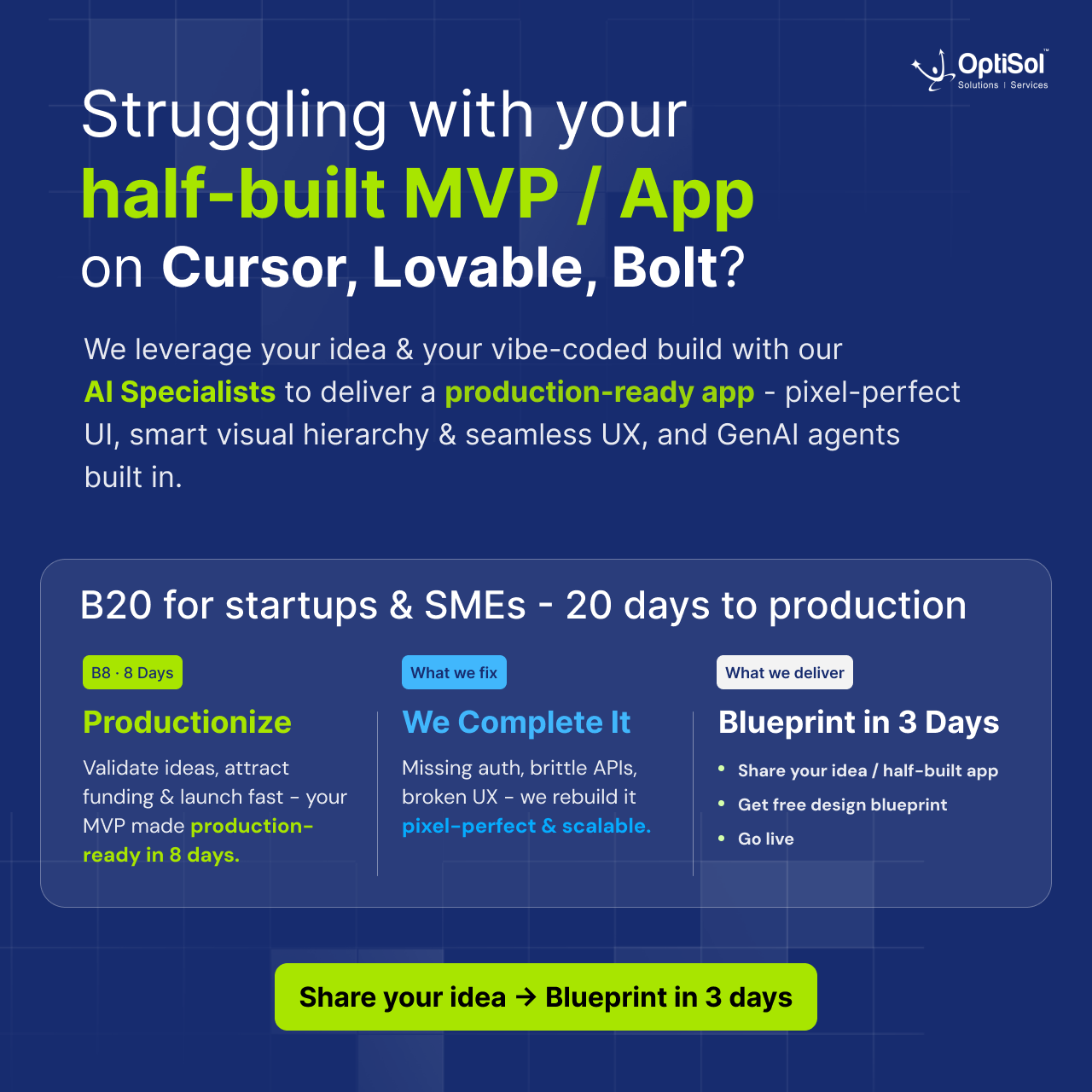 OptiSol™
Solutions | Services

Struggling with your
half-built MVP / App
on Cursor, Lovable, Bolt?

We leverage your idea & your vibe-coded build with our AI Specialists to deliver a production-ready app - pixel-perfect UI, smart visual hierarchy & seamless UX, and GenAI agents built in.

B20 for startups & SMEs - 20 days to production

B8 · 8 Days

Productionize

Validate ideas, attract funding & launch fast - your MVP made production-ready in 8 days.

What we fix

We Complete It

Missing auth, brittle APIs, broken UX - we rebuild it pixel-perfect & scalable.

What we deliver

Blueprint in 3 Days

• Share your idea / half-built app
• Get free design blueprint
• Go live

Share your idea → Blueprint in 3 days